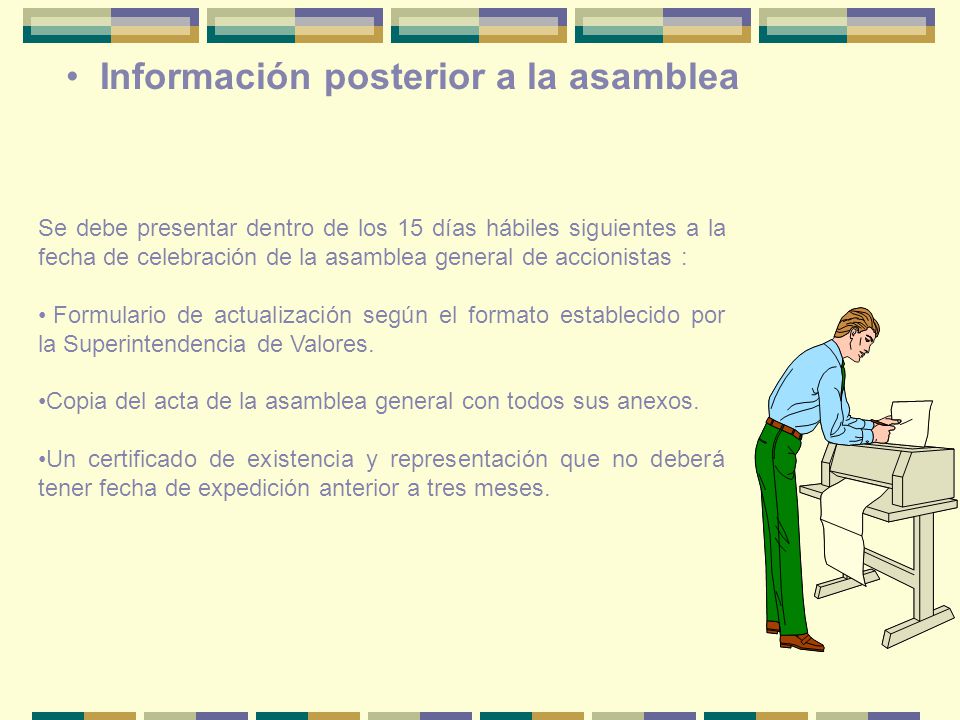 • Información posterior a la asamblea

Se debe presentar dentro de los 15 días hábiles siguientes a la fecha de celebración de la asamblea general de accionistas :

• Formulario de actualización según el formato establecido por la Superintendencia de Valores.

•Copia del acta de la asamblea general con todos sus anexos.

•Un certificado de existencia y representación que no deberá tener fecha de expedición anterior a tres meses.